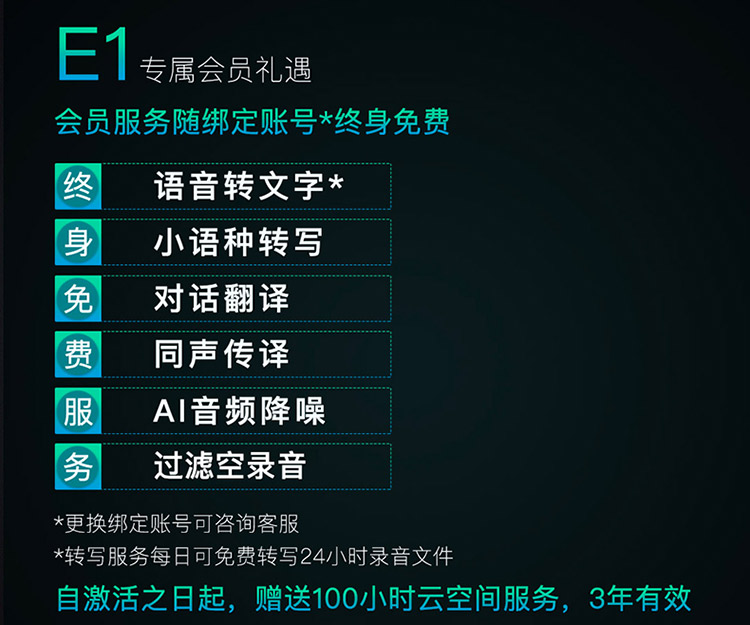 E1 专属会员礼遇

会员服务随绑定账号*终身免费

终 语音转文字*

身 小语种转写

免 对话翻译

费 同声传译

服 AI音频降噪

务 过滤空录音

*更换绑定账号可咨询客服

*转写服务每日可免费转写24小时录音文件

自激活之日起，赠送100小时云空间服务，3年有效